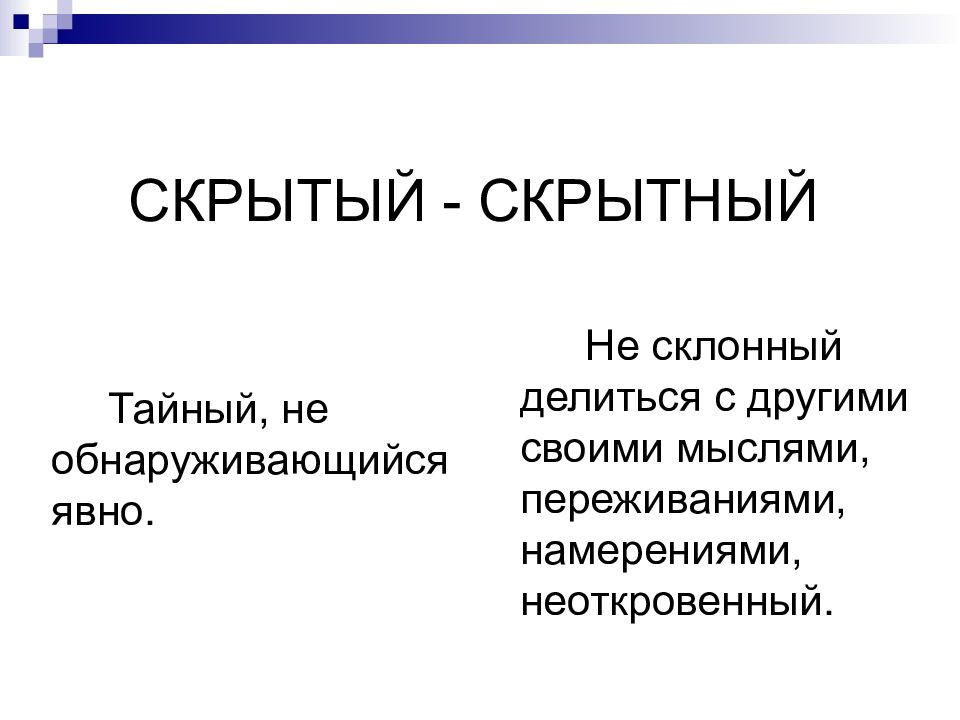 СКРЫТЫЙ - СКРЫТНЫЙ

Тайный, не обнаруживающийся явно.

Не склонный делиться с другими своими мыслями, переживаниями, намерениями, неоткровенный.